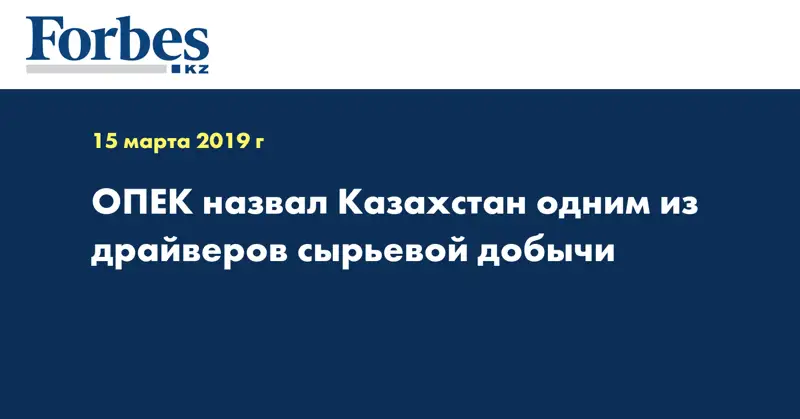 Forbes
KZ

15 марта 2019 г

ОПЕК назвал Казахстан одним из драйверов сырьевой добычи